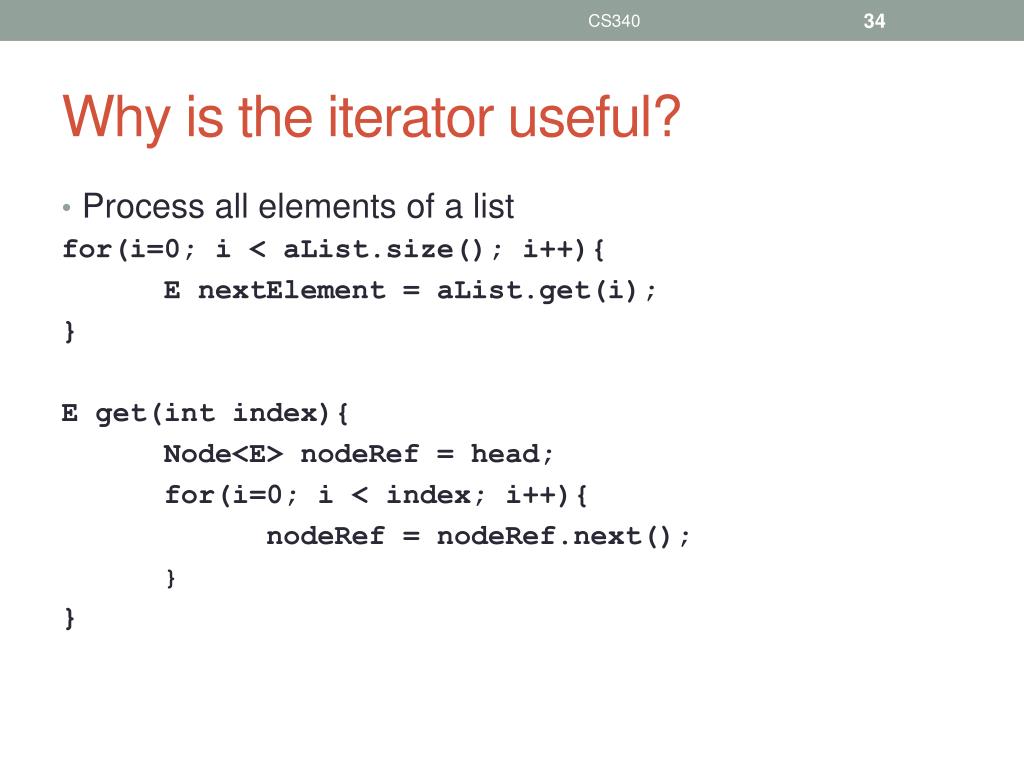 CS340

34

Why is the iterator useful?

• Process all elements of a list

for(i=0; i < aList.size(); i++){
	E nextElement = aList.get(i);
}

E get(int index){
	Node<E> nodeRef = head;
	for(i=0; i < index; i++){
		nodeRef = nodeRef.next();
	}
}